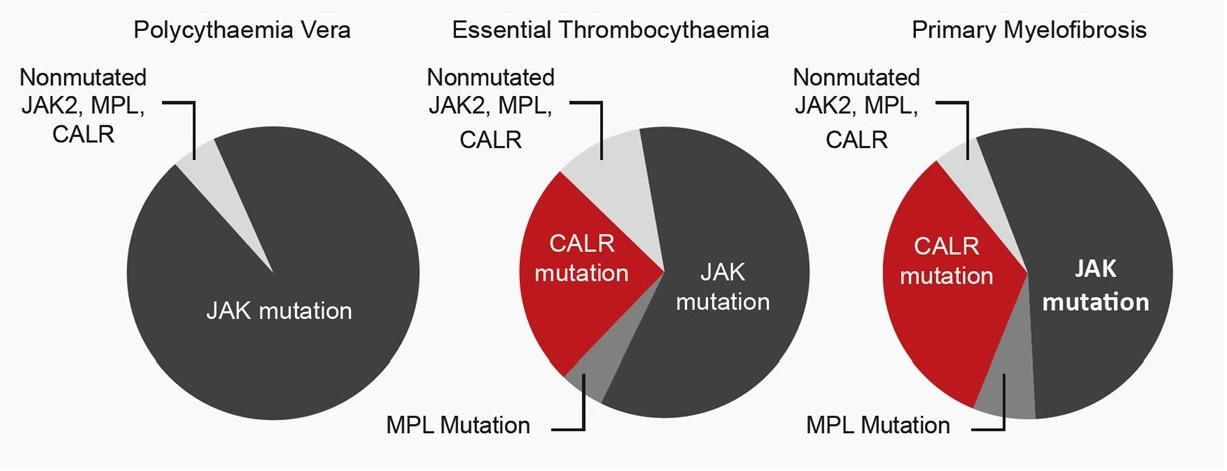 Polycythaemia Vera

Nonmutated JAK2, MPL, CALR

JAK mutation

Essential Thrombocythaemia

Nonmutated JAK2, MPL, CALR

CALR mutation

JAK mutation

MPL Mutation

Primary Myelofibrosis

Nonmutated JAK2, MPL, CALR

CALR mutation

JAK mutation

MPL Mutation